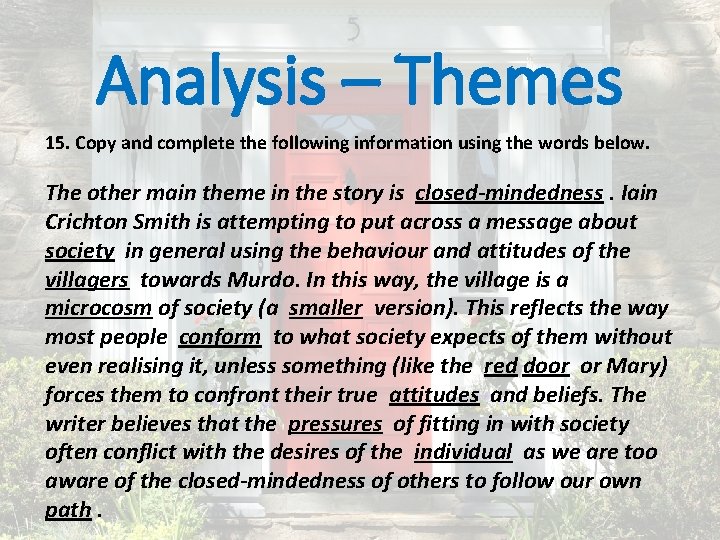 5

Analysis – Themes

15. Copy and complete the following information using the words below.

The other main theme in the story is closed-mindedness . Iain Crichton Smith is attempting to put across a message about society in general using the behaviour and attitudes of the villagers towards Murdo. In this way, the village is a microcosm of society (a smaller version). This reflects the way most people conform to what society expects of them without even realising it, unless something (like the red door or Mary) forces them to confront their true attitudes and beliefs. The writer believes that the pressures of fitting in with society often conflict with the desires of the individual as we are too aware of the closed-mindedness of others to follow our own path .